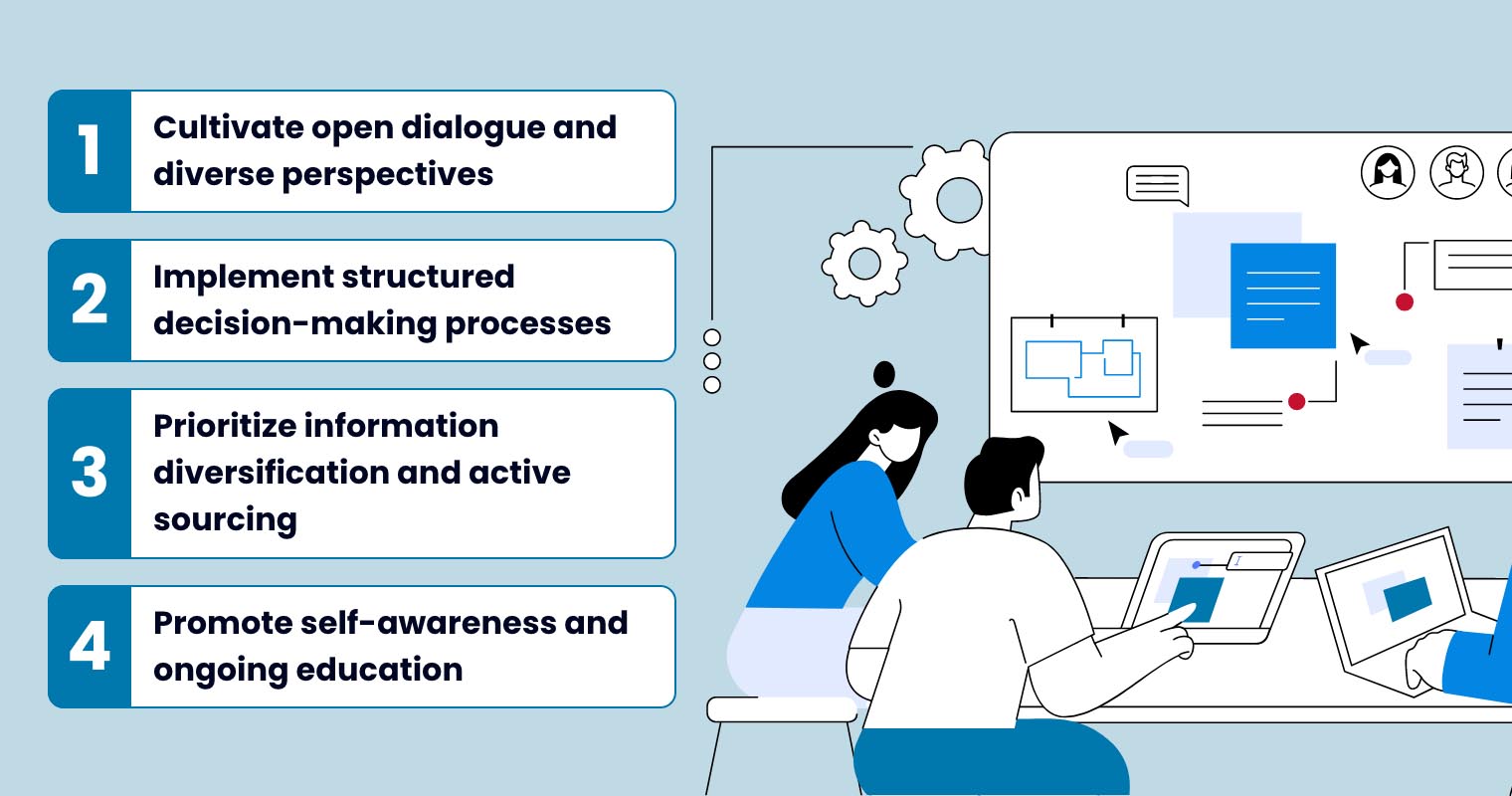 1 Cultivate open dialogue and diverse perspectives

2 Implement structured decision-making processes

3 Prioritize information diversification and active sourcing

4 Promote self-awareness and ongoing education